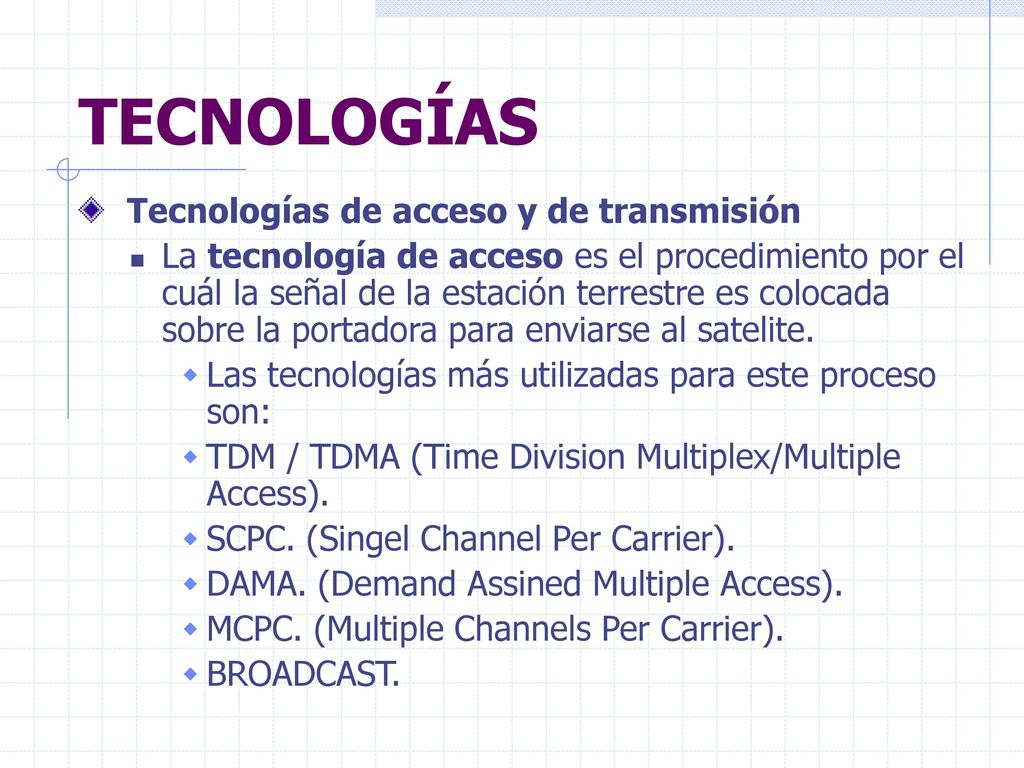 TECNOLOGÍAS

Tecnologías de acceso y de transmisión

La tecnología de acceso es el procedimiento por el cuál la señal de la estación terrestre es colocada sobre la portadora para enviarse al satelite.

Las tecnologías más utilizadas para este proceso son:

TDM / TDMA (Time Division Multiplex/Multiple Access).

SCPC. (Singel Channel Per Carrier).

DAMA. (Demand Assined Multiple Access).

MCPC. (Multiple Channels Per Carrier).

BROADCAST.